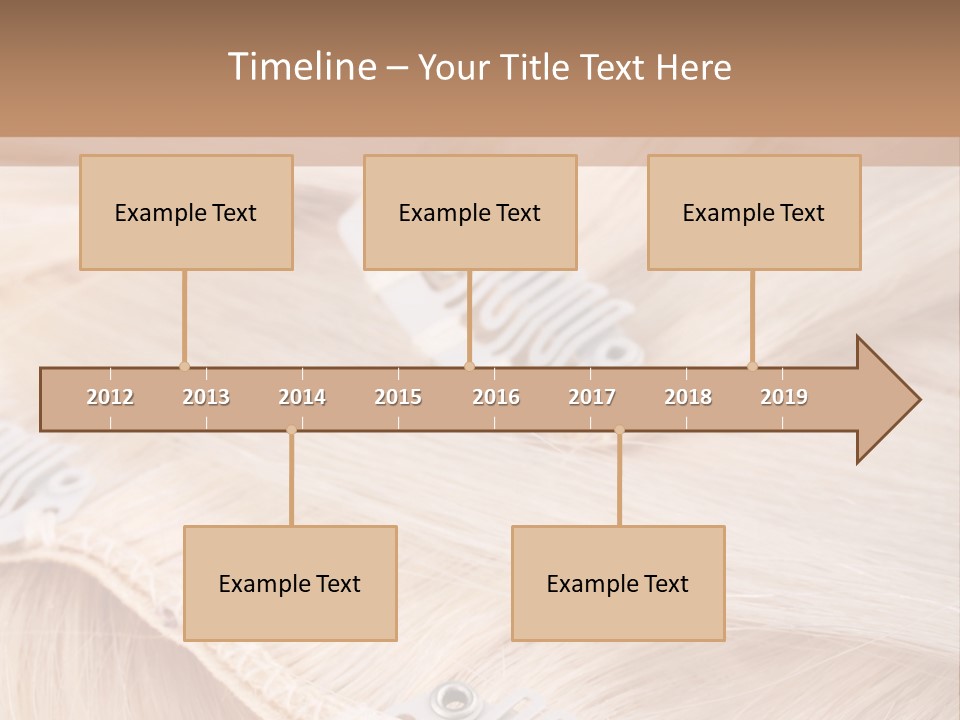 Timeline – Your Title Text Here

Example Text

Example Text

Example Text

2012 2013 2014 2015 2016 2017 2018 2019

Example Text

Example Text